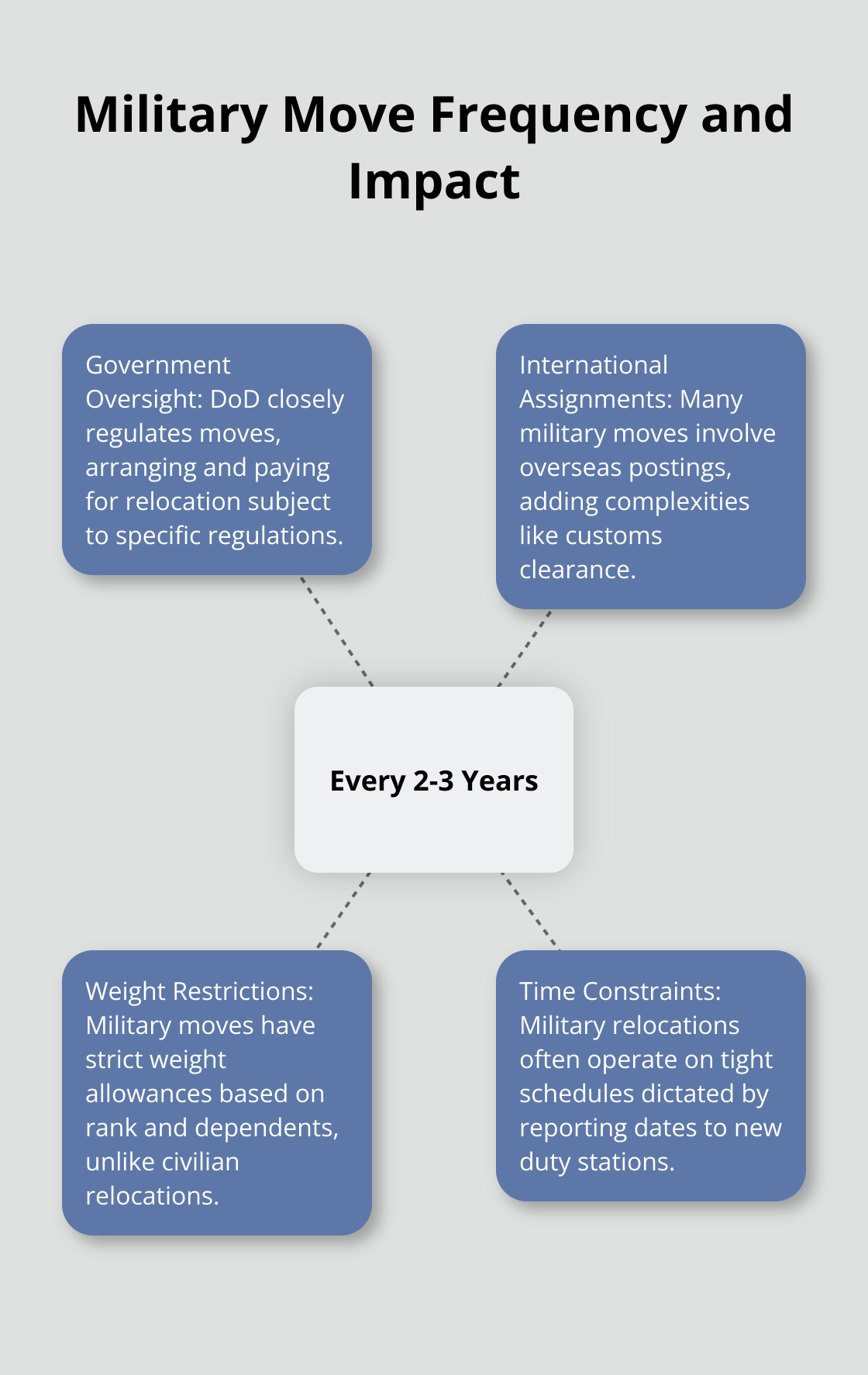 Military Move Frequency and Impact

Government Oversight: DoD closely regulates moves, arranging and paying for relocation subject to specific regulations.

International Assignments: Many military moves involve overseas postings, adding complexities like customs clearance.

Every 2-3 Years

Weight Restrictions: Military moves have strict weight allowances based on rank and dependents, unlike civilian relocations.

Time Constraints: Military relocations often operate on tight schedules dictated by reporting dates to new duty stations.